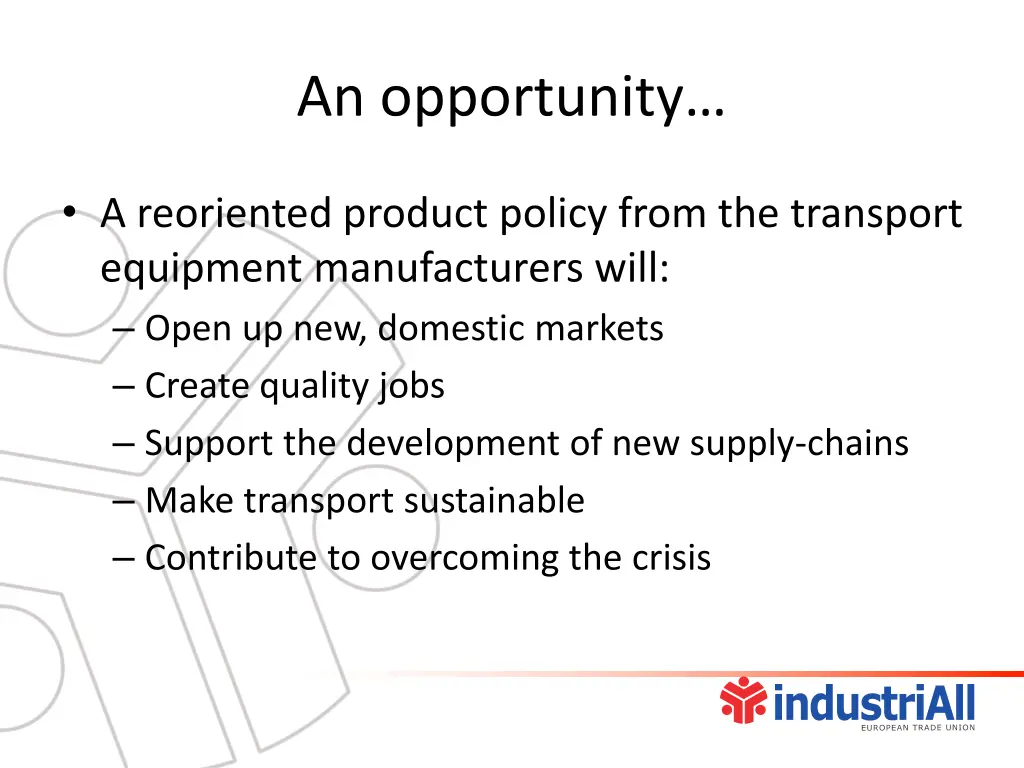 An opportunity…

• A reoriented product policy from the transport equipment manufacturers will:
– Open up new, domestic markets
– Create quality jobs
– Support the development of new supply-chains
– Make transport sustainable
– Contribute to overcoming the crisis

industriAll
EUROPEAN TRADE UNION